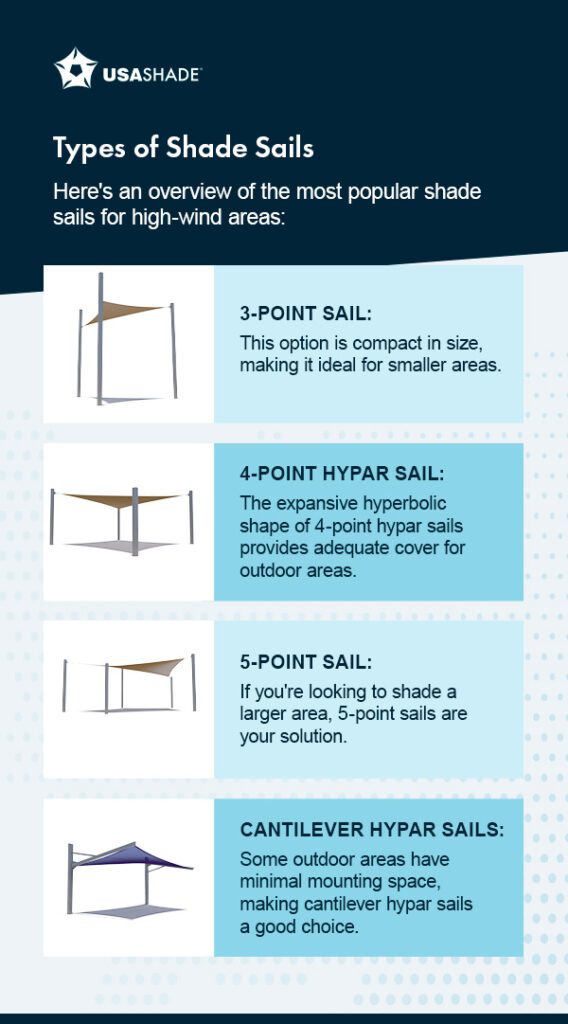 USASHADE

Types of Shade Sails

Here's an overview of the most popular shade sails for high-wind areas:

3-POINT SAIL:

This option is compact in size, making it ideal for smaller areas.

4-POINT HYPAR SAIL:

The expansive hyperbolic shape of 4-point hypar sails provides adequate cover for outdoor areas.

5-POINT SAIL:

If you're looking to shade a larger area, 5-point sails are your solution.

CANTILEVER HYPAR SAILS:

Some outdoor areas have minimal mounting space, making cantilever hypar sails a good choice.